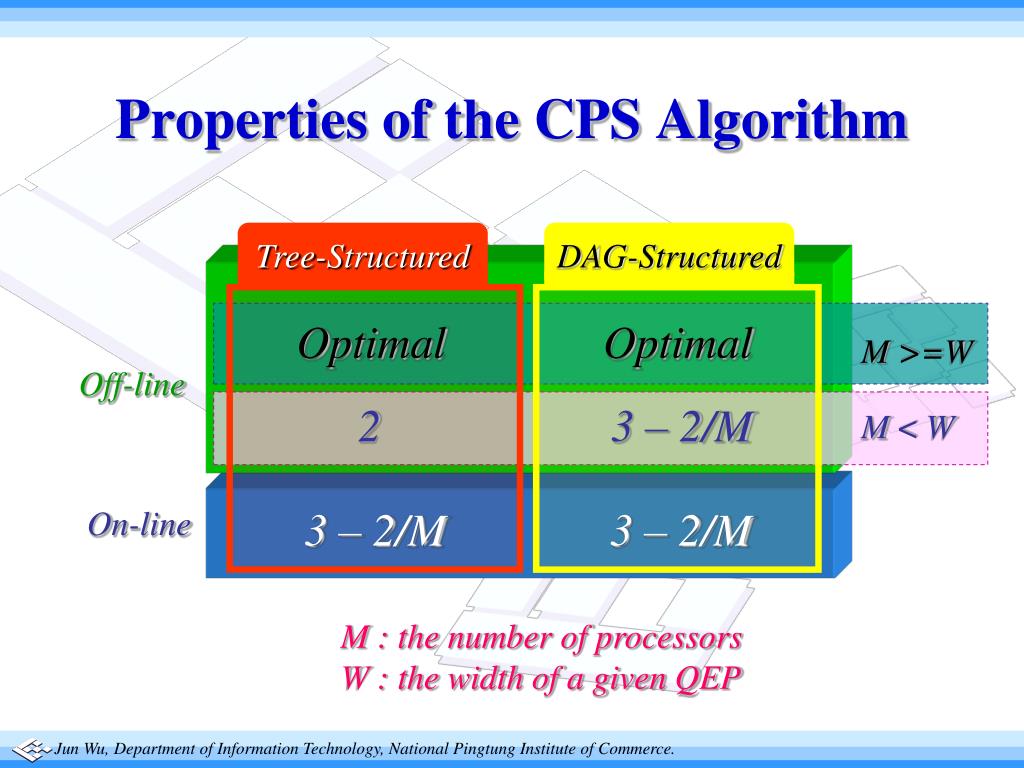 Properties of the CPS Algorithm

|  | Tree-Structured | DAG-Structured |  |
|---|---|---|---|
| Off-line | Optimal | Optimal | M >=W |
|  | 2 | 3 – 2/M | M < W |
| On-line | 3 – 2/M | 3 – 2/M |  |

M : the number of processors
W : the width of a given QEP

Jun Wu, Department of Information Technology, National Pingtung Institute of Commerce.